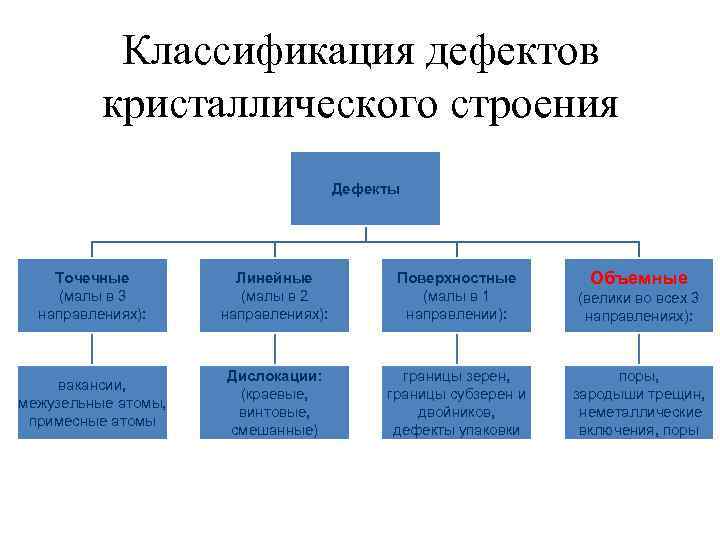 Классификация дефектов кристаллического строения

Дефекты

Точечные (малы в 3 направлениях):

Линейные (малы в 2 направлениях):

Поверхностные (малы в 1 направлении):

Объемные (велики во всех 3 направлениях):

вакансии, межузельные атомы, примесные атомы

Дислокации: (краевые, винтовые, смешанные)

границы зерен, границы субзерен и двойников, дефекты упаковки

поры, зародыши трещин, неметаллические включения, поры